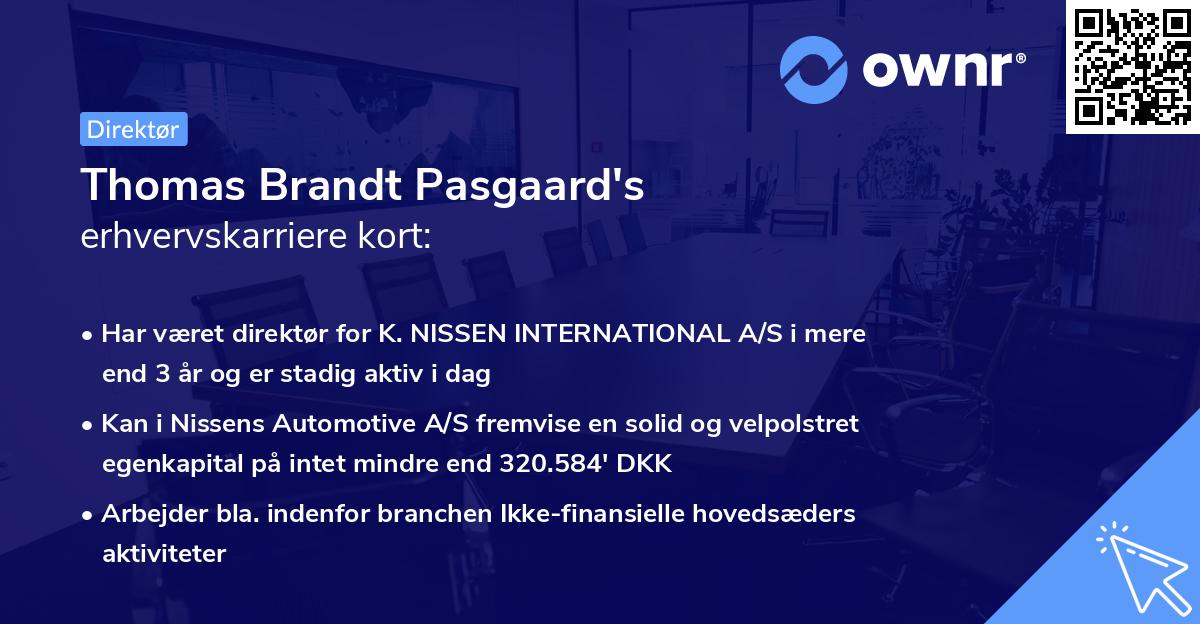 ownr®

Direktør

Thomas Brandt Pasgaard's
erhvervskarriere kort:

• Har været direktør for K. NISSEN INTERNATIONAL A/S i mere end 3 år og er stadig aktiv i dag

• Kan i Nissens Automotive A/S fremvise en solid og velpolstret egenkapital på intet mindre end 320.584' DKK

• Arbejder bla. indenfor branchen Ikke-finansielle hovedsæders aktiviteter